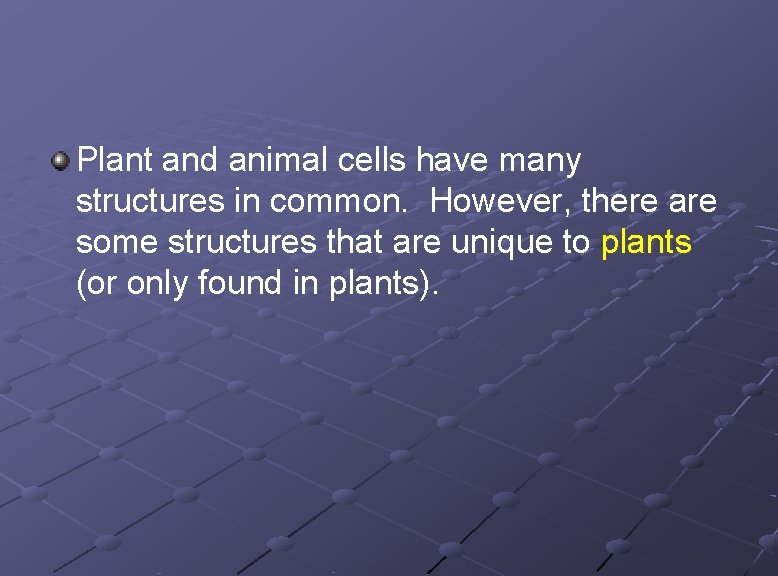 Plant and animal cells have many structures in common. However, there are some structures that are unique to plants (or only found in plants).